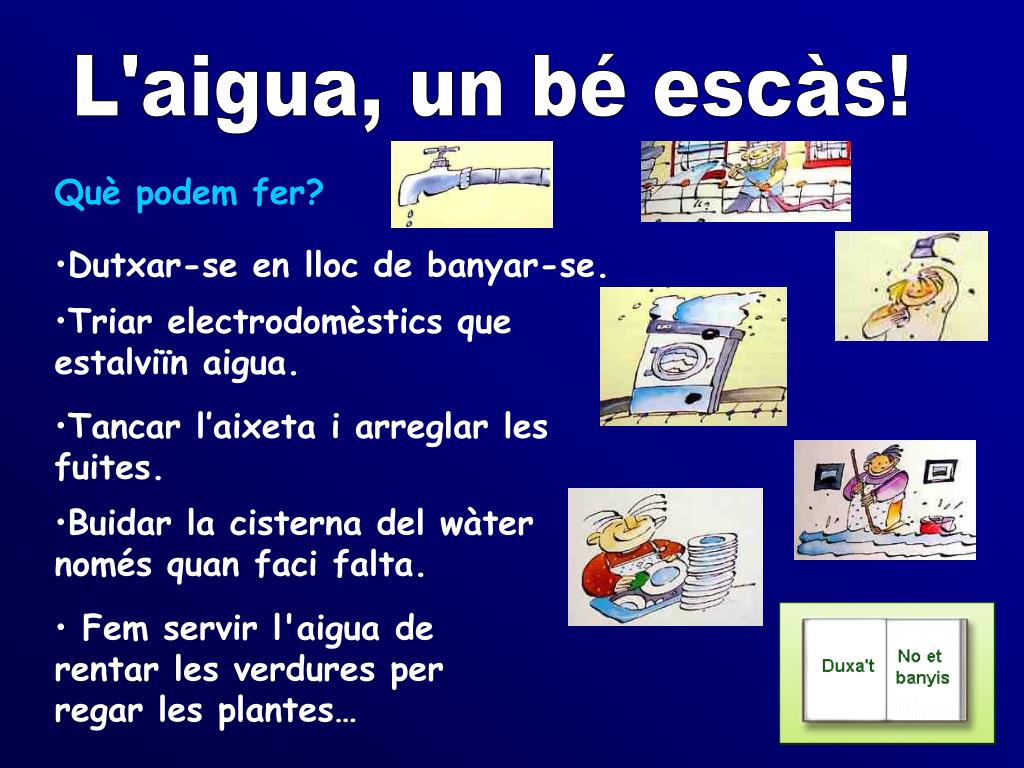 L'aigua, un bé escàs!

Què podem fer?

•Dutxar-se en lloc de banyar-se.

•Triar electrodomèstics que estalviïn aigua.

•Tancar l’aixeta i arreglar les fuites.

•Buidar la cisterna del wàter només quan faci falta.

• Fem servir l'aigua de rentar les verdures per regar les plantes…

Duxa't

No et banyis